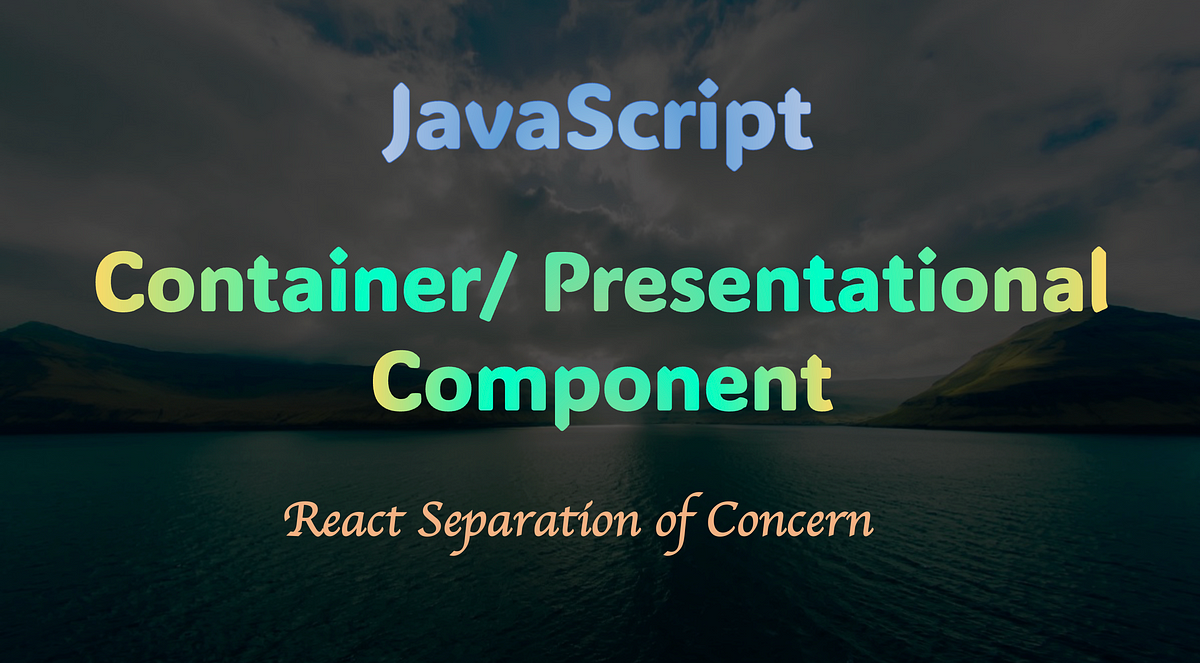 JavaScript

Container/ Presentational Component

React Separation of Concern